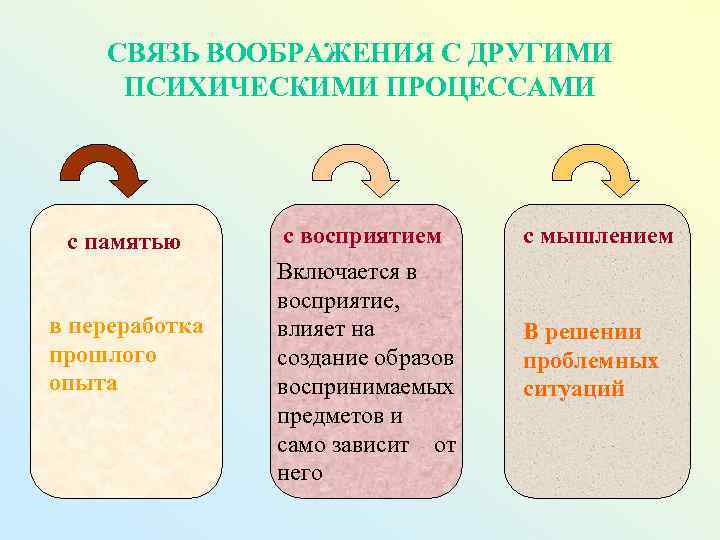 СВЯЗЬ ВООБРАЖЕНИЯ С ДРУГИМИ ПСИХИЧЕСКИМИ ПРОЦЕССАМИ

с памятью

в переработка прошлого опыта

с восприятием

Включается в восприятие, влияет на создание образов воспринимаемых предметов и само зависит от него

с мышлением

В решении проблемных ситуаций